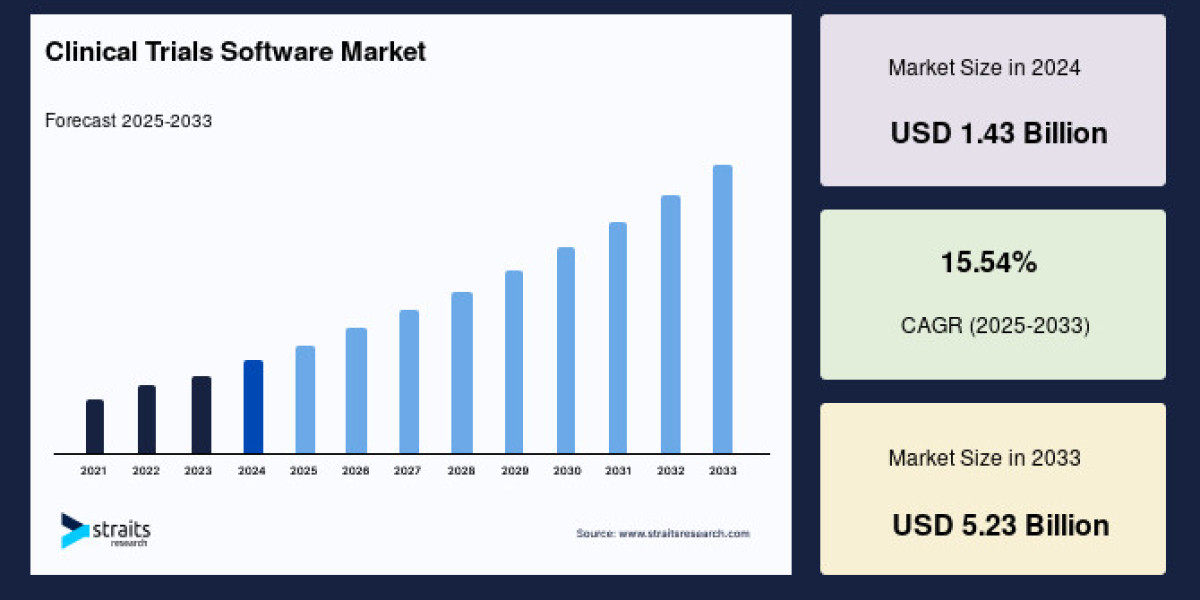 Clinical Trials Software Market

Forecast 2025-2033

2021 2022 2023 2024 2025 2026 2027 2028 2029 2030 2031 2032 2033

straits research

Source: www.straitsresearch.com

Market Size in 2024

USD 1.43 Billion

15.54%

CAGR (2025-2033)

Market Size in 2033

USD 5.23 Billion